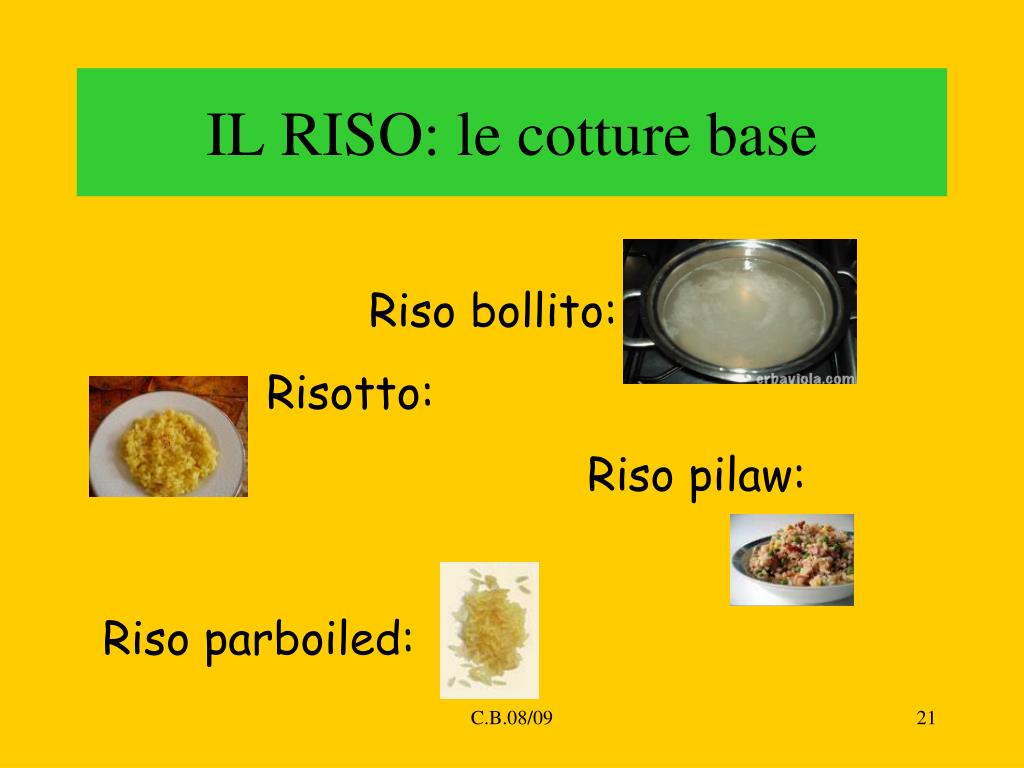 IL RISO: le cotture base

Riso bollito:

erbaviola.com

Risotto:

Riso pilaw:

Riso parboiled:

C.B.08/09

21